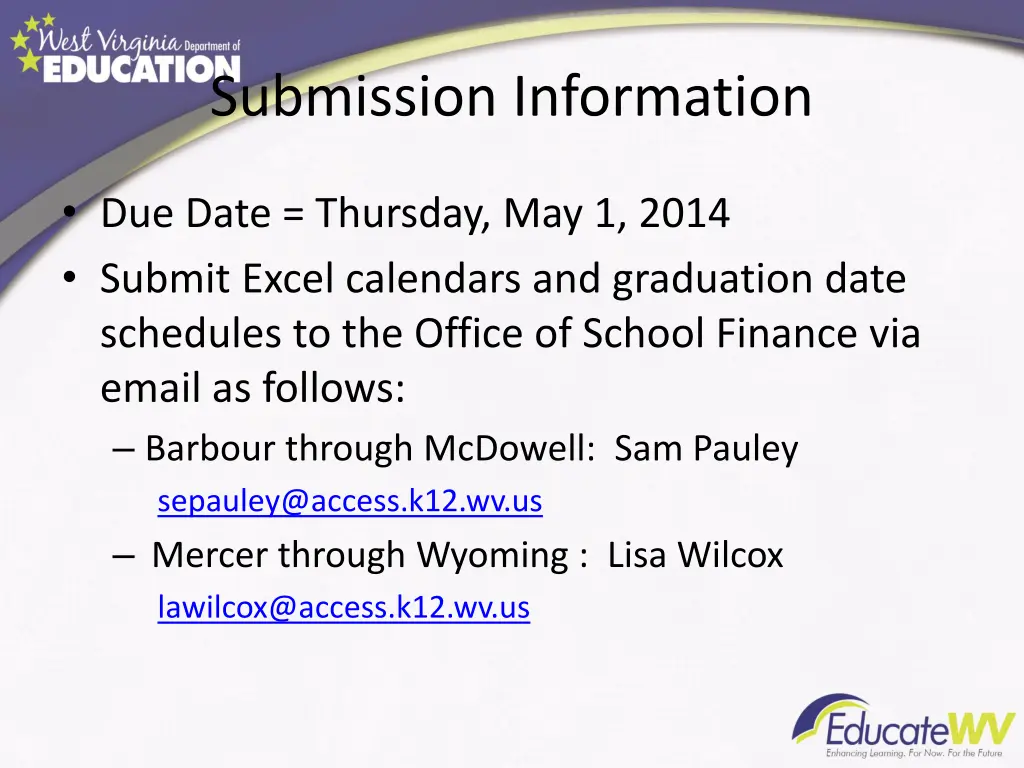 West Virginia Department of EDUCATION

Submission Information

• Due Date = Thursday, May 1, 2014
• Submit Excel calendars and graduation date schedules to the Office of School Finance via email as follows:
– Barbour through McDowell: Sam Pauley
sepauley@access.k12.wv.us
– Mercer through Wyoming : Lisa Wilcox
lawilcox@access.k12.wv.us

EducateWV
Enhancing Learning. For Now. For the Future